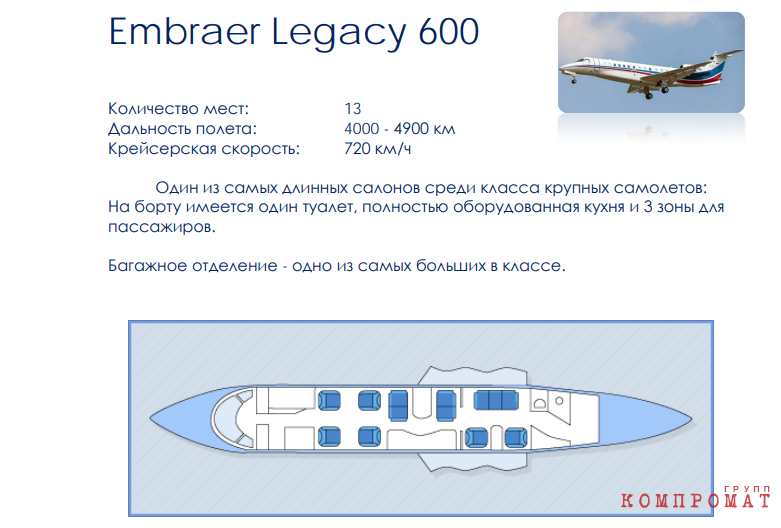 Embraer Legacy 600

Количество мест: 13
Дальность полета: 4000 - 4900 км
Крейсерская скорость: 720 км/ч

Один из самых длинных салонов среди класса крупных самолетов: На борту имеется один туалет, полностью оборудованная кухня и 3 зоны для пассажиров.

Багажное отделение - одно из самых больших в классе.

КОМПРОМАТ ГРУПП